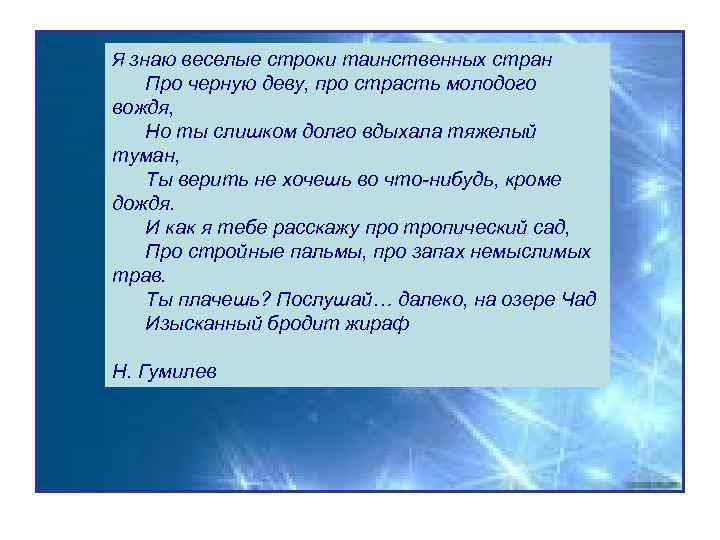 Я знаю веселые строки таинственных стран
Про черную деву, про страсть молодого вождя,
Но ты слишком долго вдыхала тяжелый туман,
Ты верить не хочешь во что-нибудь, кроме дождя.
И как я тебе расскажу про тропический сад,
Про стройные пальмы, про запах немыслимых трав.
Ты плачешь? Послушай… далеко, на озере Чад
Изысканный бродит жираф

Н. Гумилев